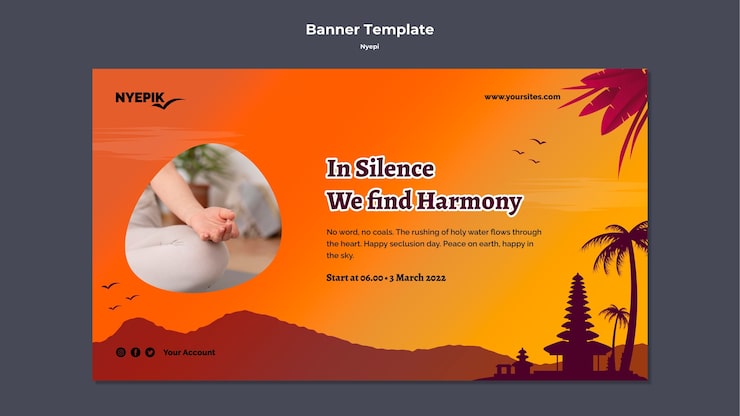 Banner Template
Nyepi

NYEPIK

www.yoursites.com

In Silence
We find Harmony

No word, no coals. The rushing of holy water flows through the heart. Happy seclusion day. Peace on earth, happy in the sky.

Start at 06.00 • 3 March 2022

Your Account